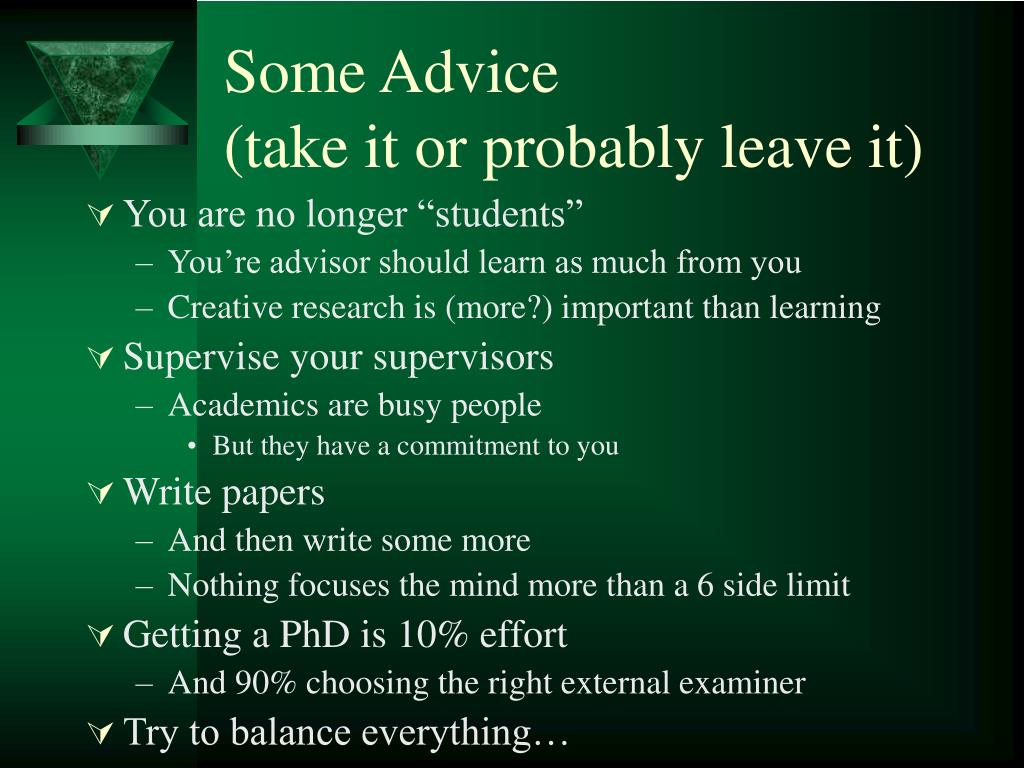 Some Advice
(take it or probably leave it)

You are no longer “students”
– You’re advisor should learn as much from you
– Creative research is (more?) important than learning

Supervise your supervisors
– Academics are busy people
• But they have a commitment to you

Write papers
– And then write some more
– Nothing focuses the mind more than a 6 side limit

Getting a PhD is 10% effort
– And 90% choosing the right external examiner

Try to balance everything…